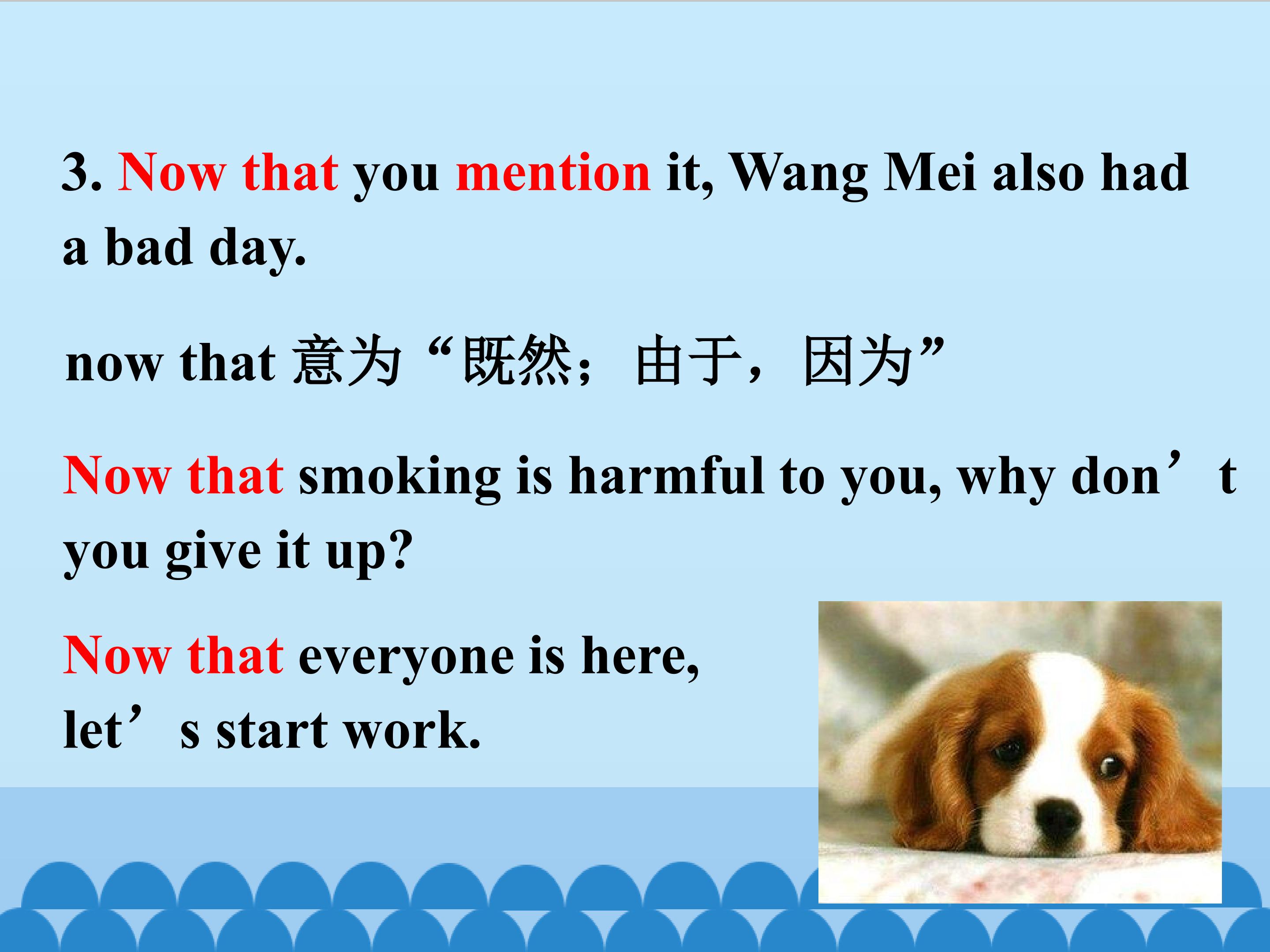 3. Now that you mention it, Wang Mei also had a bad day.

now that 意为“既然；由于，因为”

Now that smoking is harmful to you, why don’t you give it up?

Now that everyone is here, let’s start work.